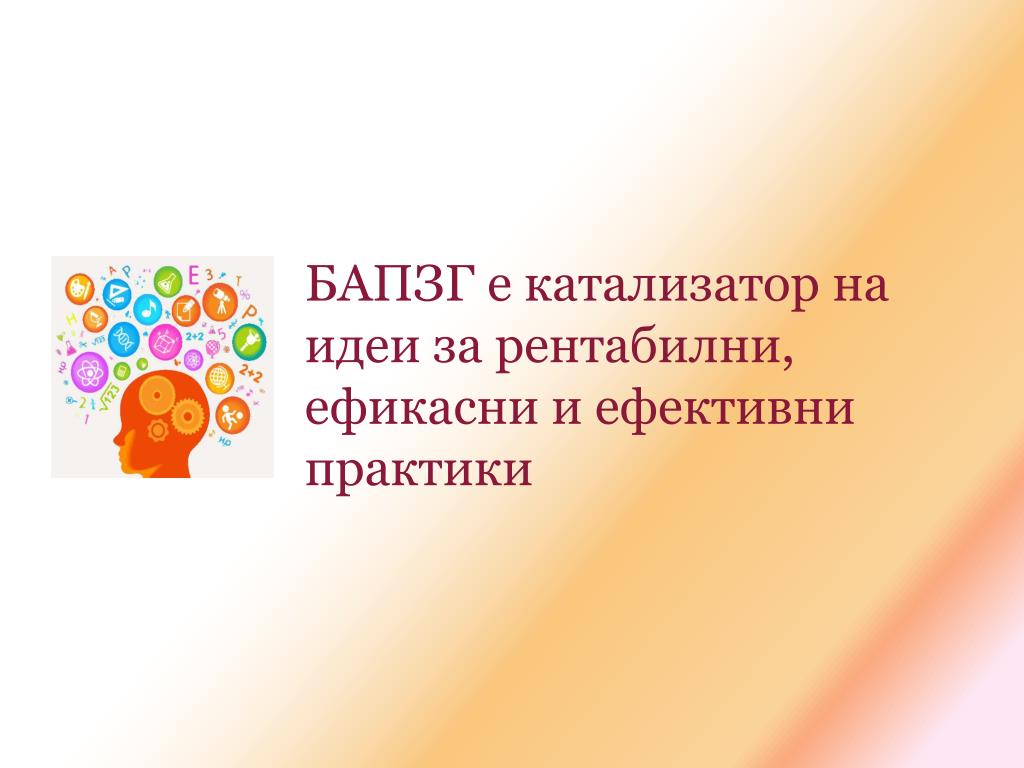 БАПЗГ е катализатор на идеи за рентабилни, ефикасни и ефективни практики